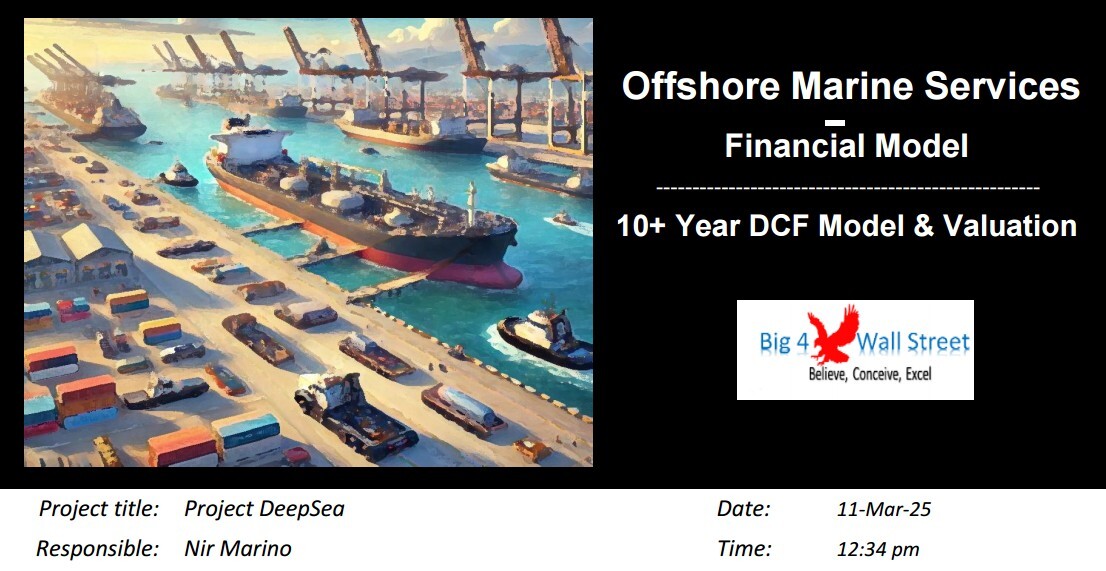 Offshore Marine Services
–
Financial Model

10+ Year DCF Model & Valuation

Big 4 Wall Street
Believe, Conceive, Excel

Project title: Project DeepSea
Responsible: Nir Marino

Date: 11-Mar-25
Time: 12:34 pm